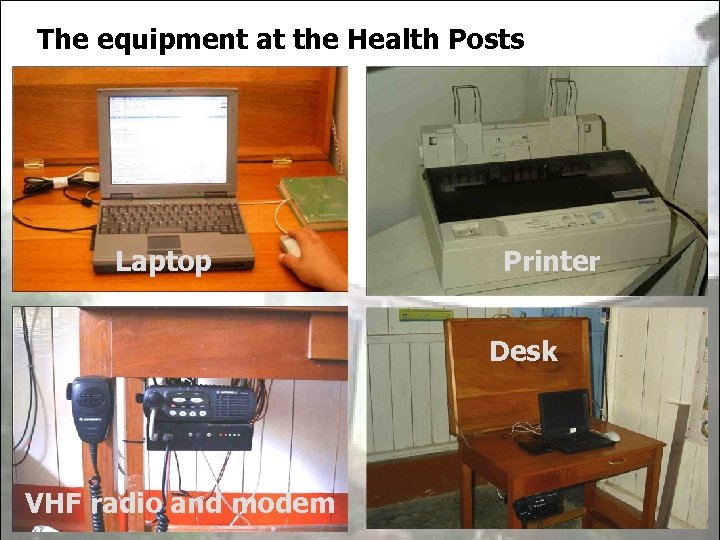 The equipment at the Health Posts

Laptop

Printer

VHF radio and modem

Desk